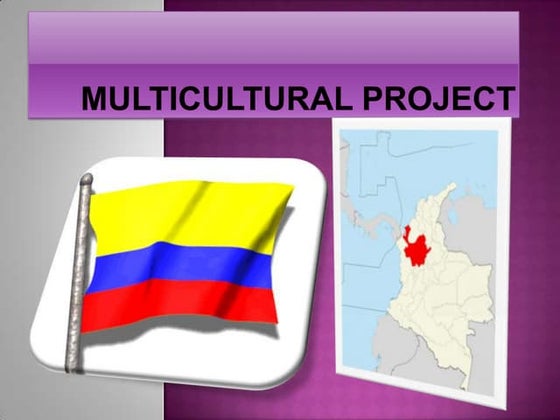 MULTICULTURAL PROJECT